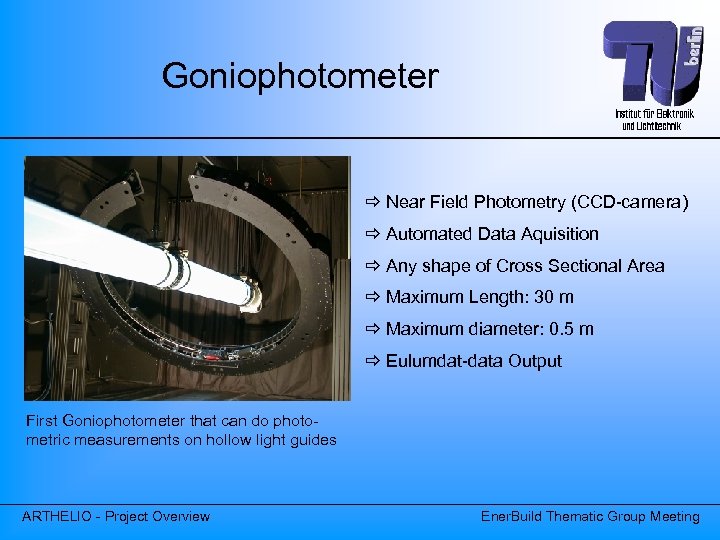 Goniophotometer

TU berlin
Institut für Elektronik und Lichttechnik

⇨ Near Field Photometry (CCD-camera)
⇨ Automated Data Aquisition
⇨ Any shape of Cross Sectional Area
⇨ Maximum Length: 30 m
⇨ Maximum diameter: 0.5 m
⇨ Eulumdat-data Output

First Goniophotometer that can do photometric measurements on hollow light guides

ARTHELIO - Project Overview

EnerBuild Thematic Group Meeting